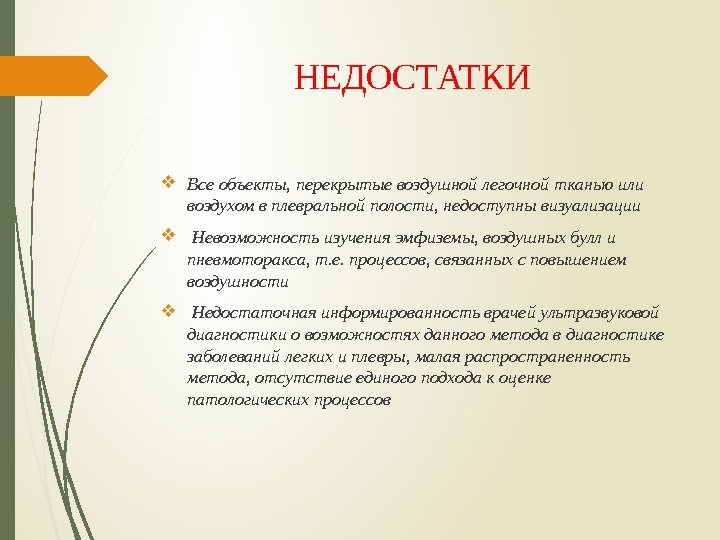 НЕДОСТАТКИ

❖ Все объекты, перекрытые воздушной легочной тканью или воздухом в плевральной полости, недоступны визуализации

❖ Невозможность изучения эмфиземы, воздушных булл и пневмоторакса, т.е. процессов, связанных с повышением воздушности

❖ Недостаточная информированность врачей ультразвуковой диагностики о возможностях данного метода в диагностике заболеваний легких и плевры, малая распространенность метода, отсутствие единого подхода к оценке патологических процессов